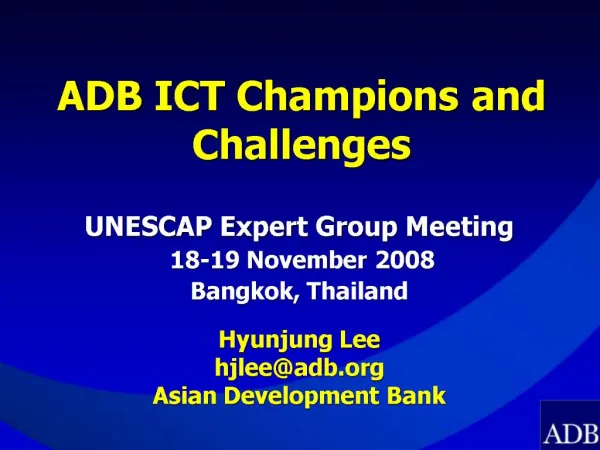 ADB ICT Champions and Challenges

UNESCAP Expert Group Meeting
18-19 November 2008
Bangkok, Thailand

Hyunjung Lee
hjlee@adb.org
Asian Development Bank

ADB